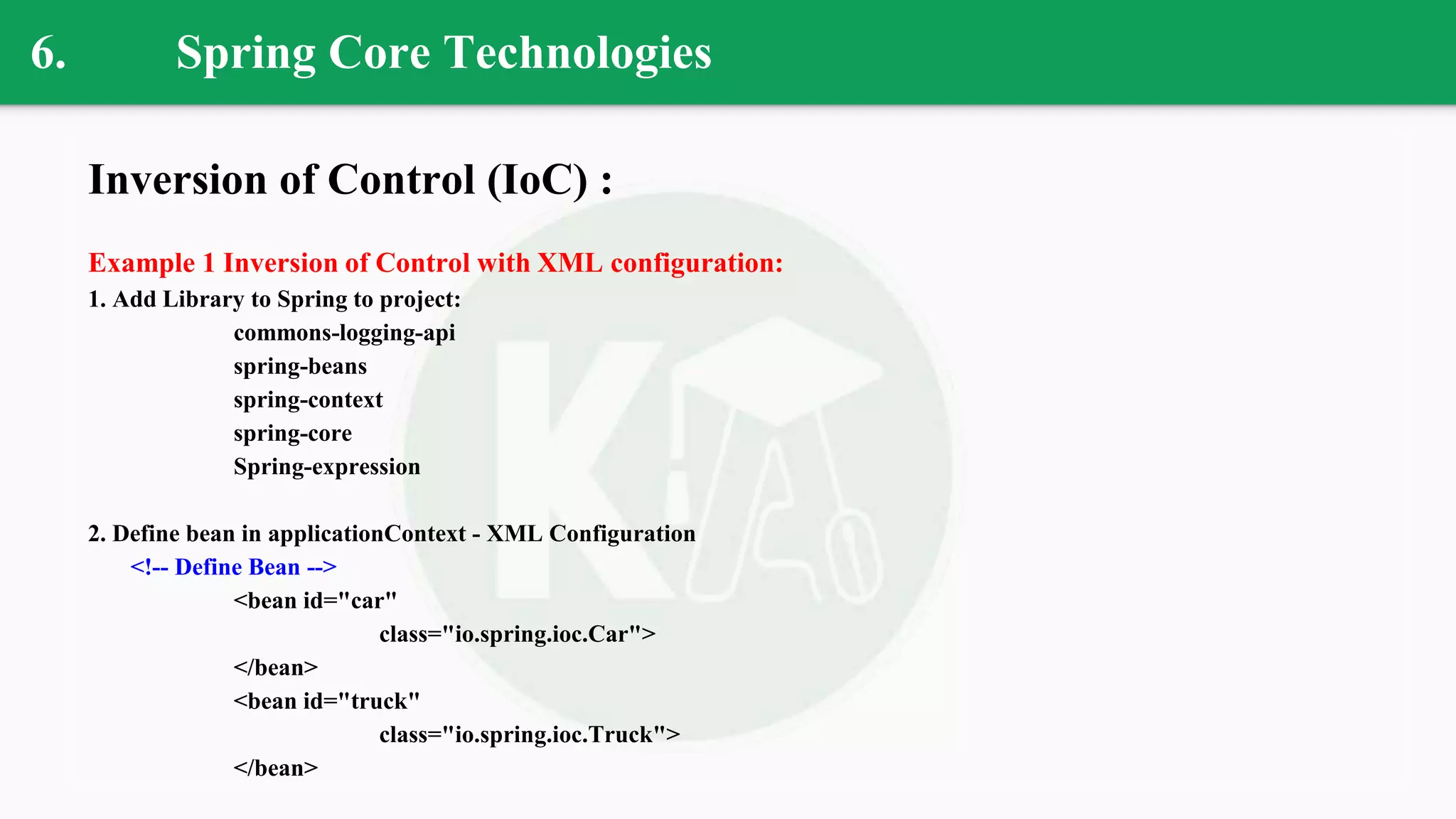 6. Spring Core Technologies

Inversion of Control (IoC) :

Example 1 Inversion of Control with XML configuration:

1. Add Library to Spring to project:

commons-logging-api
spring-beans
spring-context
spring-core
Spring-expression

2. Define bean in applicationContext - XML Configuration

<!-- Define Bean -->
<bean id="car"
class="io.spring.ioc.Car">
</bean>
<bean id="truck"
class="io.spring.ioc.Truck">
</bean>